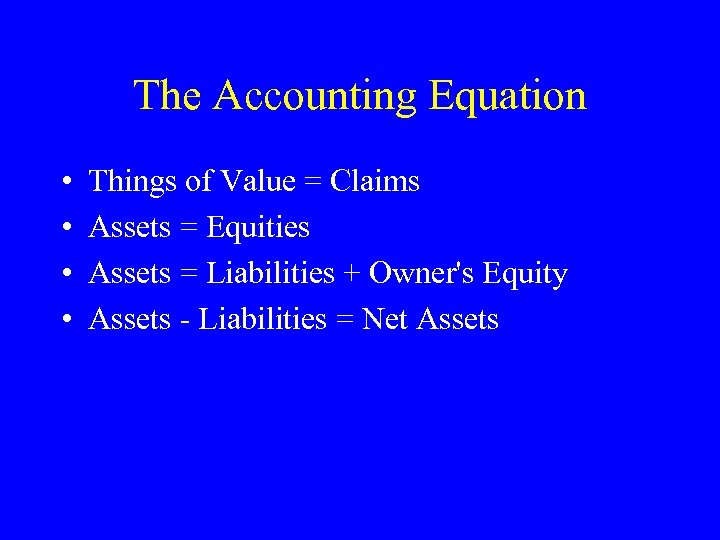 The Accounting Equation

• Things of Value = Claims
• Assets = Equities
• Assets = Liabilities + Owner's Equity
• Assets - Liabilities = Net Assets